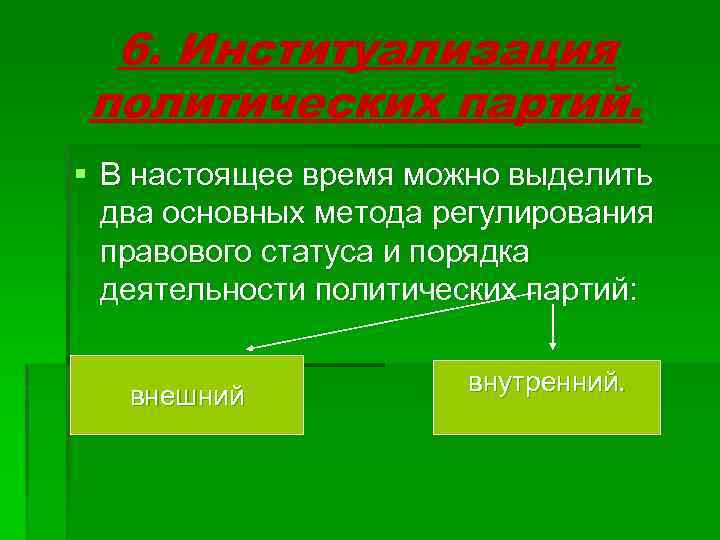 6. Институализация политических партий.

В настоящее время можно выделить два основных метода регулирования правового статуса и порядка деятельности политических партий:

внешний

внутренний.